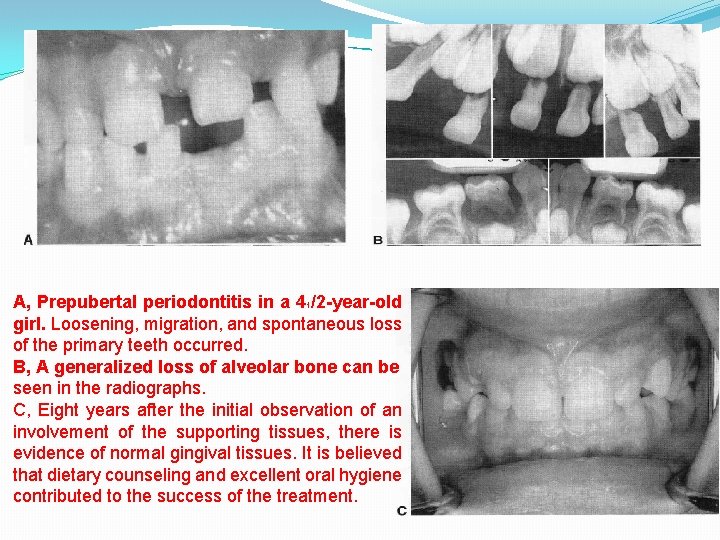 A

B

A, Prepubertal periodontitis in a 4₁/2-year-old girl. Loosening, migration, and spontaneous loss of the primary teeth occurred.
B, A generalized loss of alveolar bone can be seen in the radiographs.
C, Eight years after the initial observation of an involvement of the supporting tissues, there is evidence of normal gingival tissues. It is believed that dietary counseling and excellent oral hygiene contributed to the success of the treatment.

C